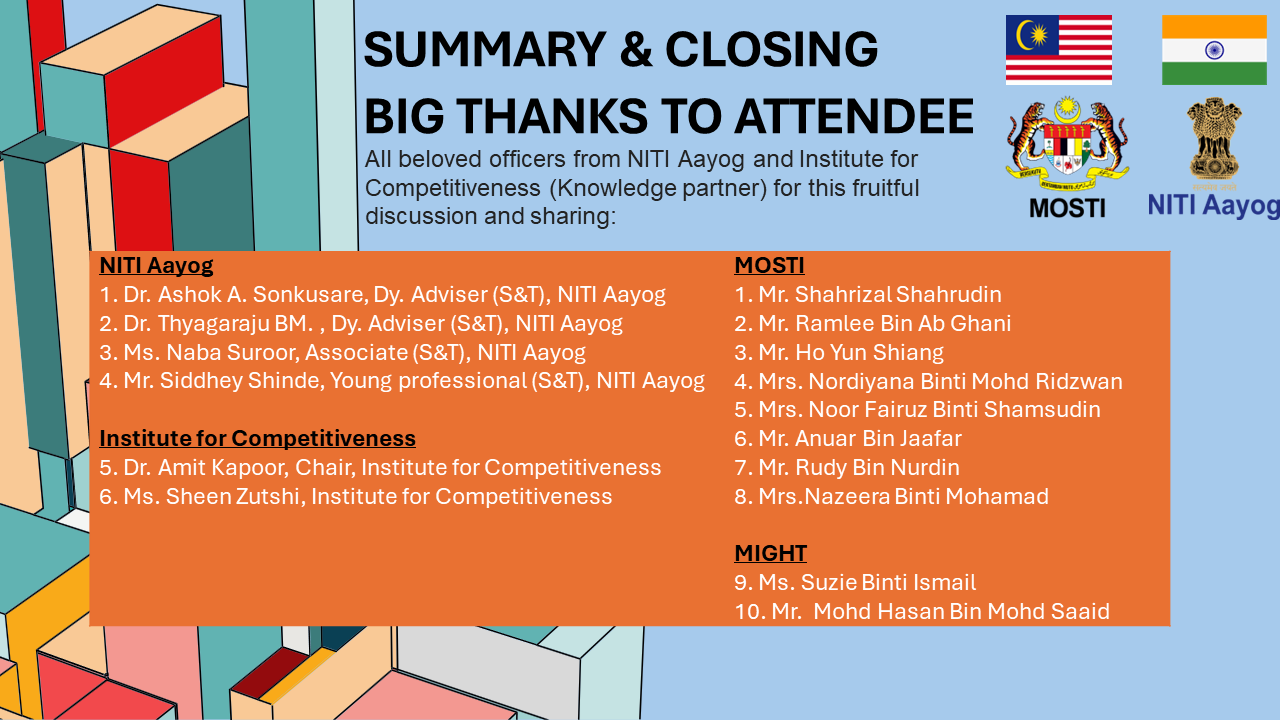 SUMMARY & CLOSING
BIG THANKS TO ATTENDEE

All beloved officers from NITI Aayog and Institute for Competitiveness (Knowledge partner) for this fruitful discussion and sharing:

MOSTI

NITI Aayog

NITI Aayog
1. Dr. Ashok A. Sonkusare, Dy. Adviser (S&T), NITI Aayog
2. Dr. Thyagaraju BM. , Dy. Adviser (S&T), NITI Aayog
3. Ms. Naba Suroor, Associate (S&T), NITI Aayog
4. Mr. Siddhey Shinde, Young professional (S&T), NITI Aayog

Institute for Competitiveness
5. Dr. Amit Kapoor, Chair, Institute for Competitiveness
6. Ms. Sheen Zutshi, Institute for Competitiveness

MOSTI
1. Mr. Shahrizal Shahrudin
2. Mr. Ramlee Bin Ab Ghani
3. Mr. Ho Yun Shiang
4. Mrs. Nordiyana Binti Mohd Ridzwan
5. Mrs. Noor Fairuz Binti Shamsudin
6. Mr. Anuar Bin Jaafar
7. Mr. Rudy Bin Nurdin
8. Mrs.Nazeera Binti Mohamad

MIGHT
9. Ms. Suzie Binti Ismail
10. Mr. Mohd Hasan Bin Mohd Saaid